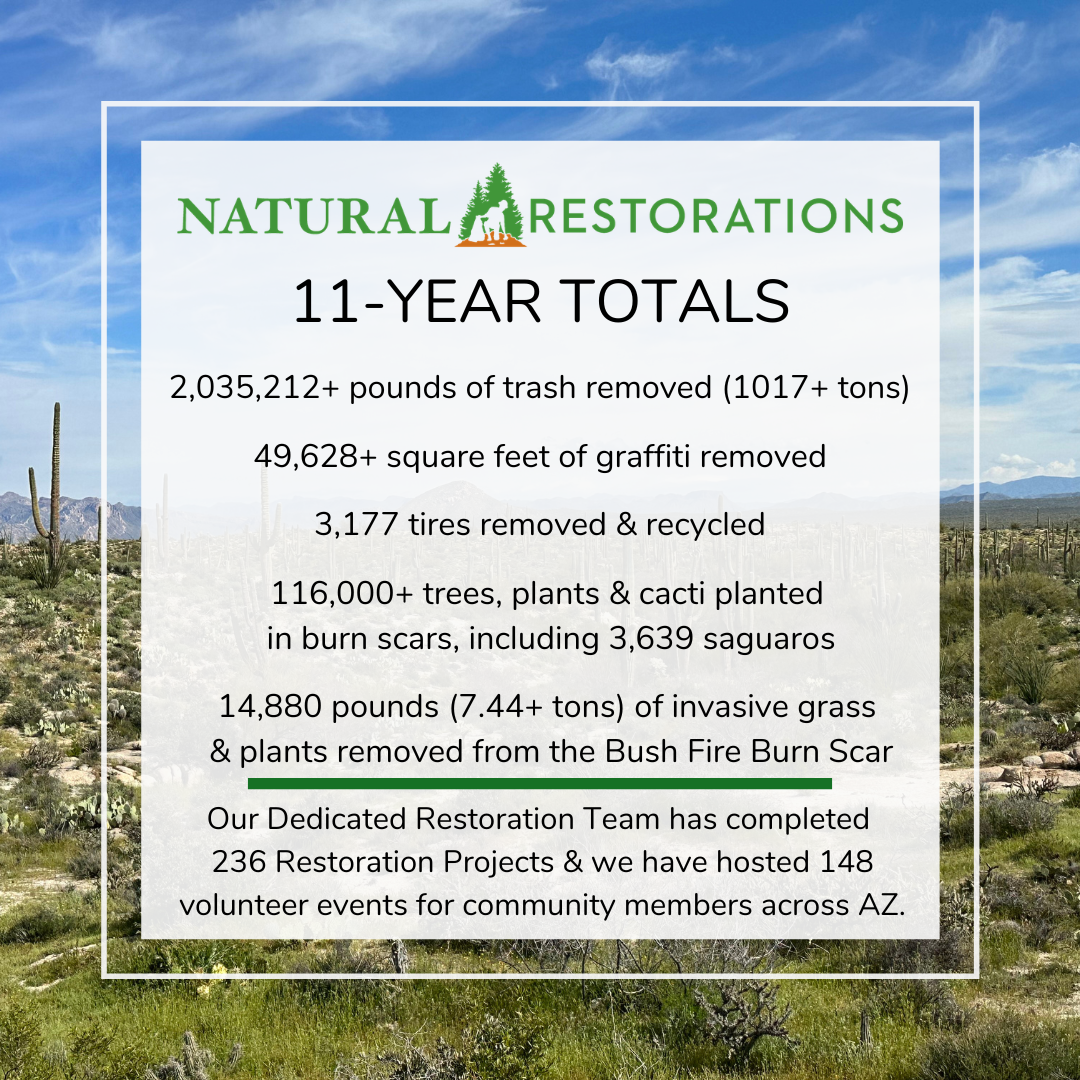 NATURAL RESTORATIONS

11-YEAR TOTALS

2,035,212+ pounds of trash removed (1017+ tons)

49,628+ square feet of graffiti removed

3,177 tires removed & recycled

116,000+ trees, plants & cacti planted in burn scars, including 3,639 saguaros

14,880 pounds (7.44+ tons) of invasive grass & plants removed from the Bush Fire Burn Scar

Our Dedicated Restoration Team has completed 236 Restoration Projects & we have hosted 148 volunteer events for community members across AZ.